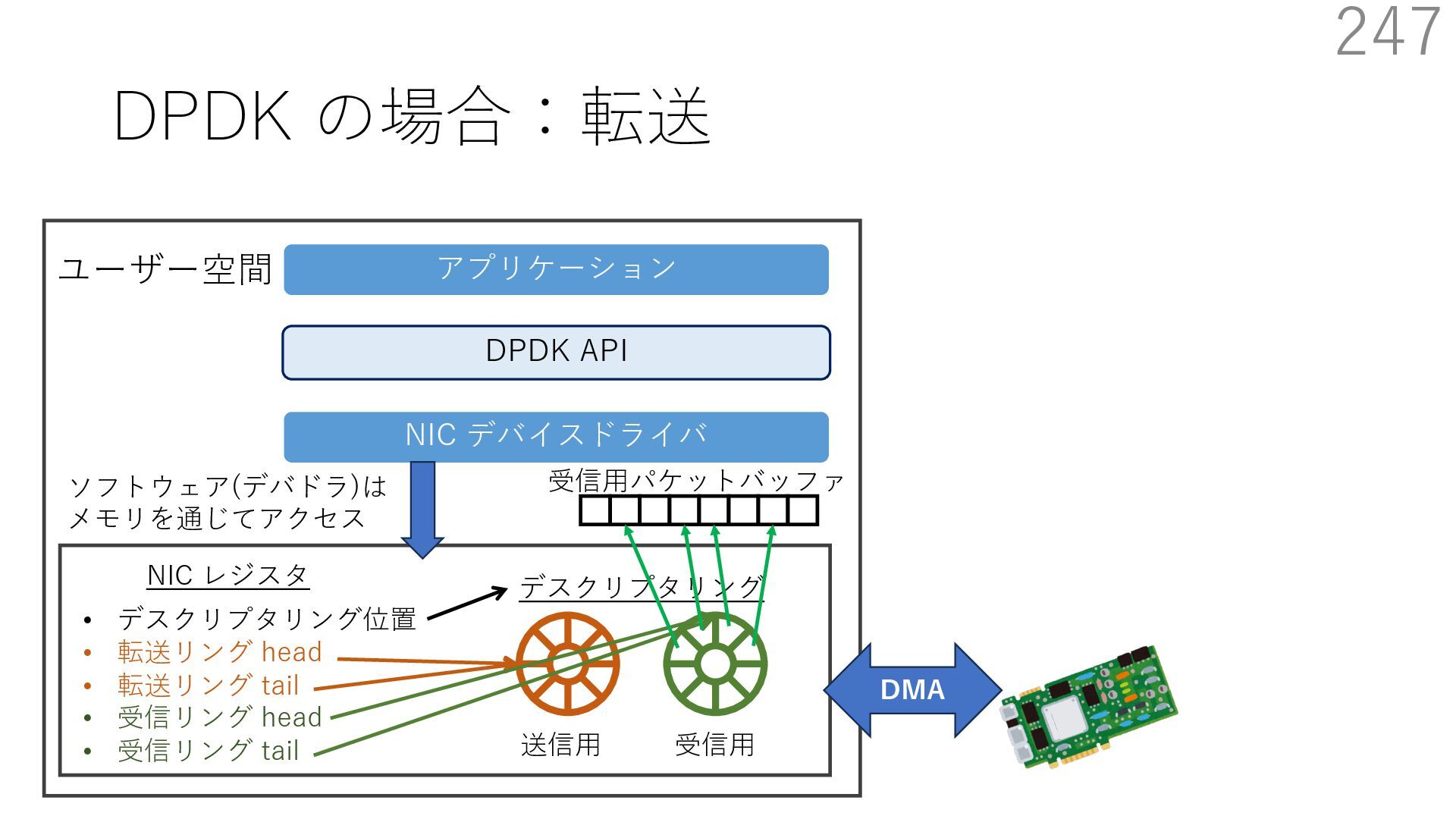 247

DPDK の場合：転送

ユーザー空間

アプリケーション

DPDK API

NIC デバイスドライバ

ソフトウェア(デバドラ)は
メモリを通じてアクセス

受信用パケットバッファ

NIC レジスタ

• デスクリプタリング位置
• 転送リング head
• 転送リング tail
• 受信リング head
• 受信リング tail

デスクリプタリング

送信用

受信用

DMA